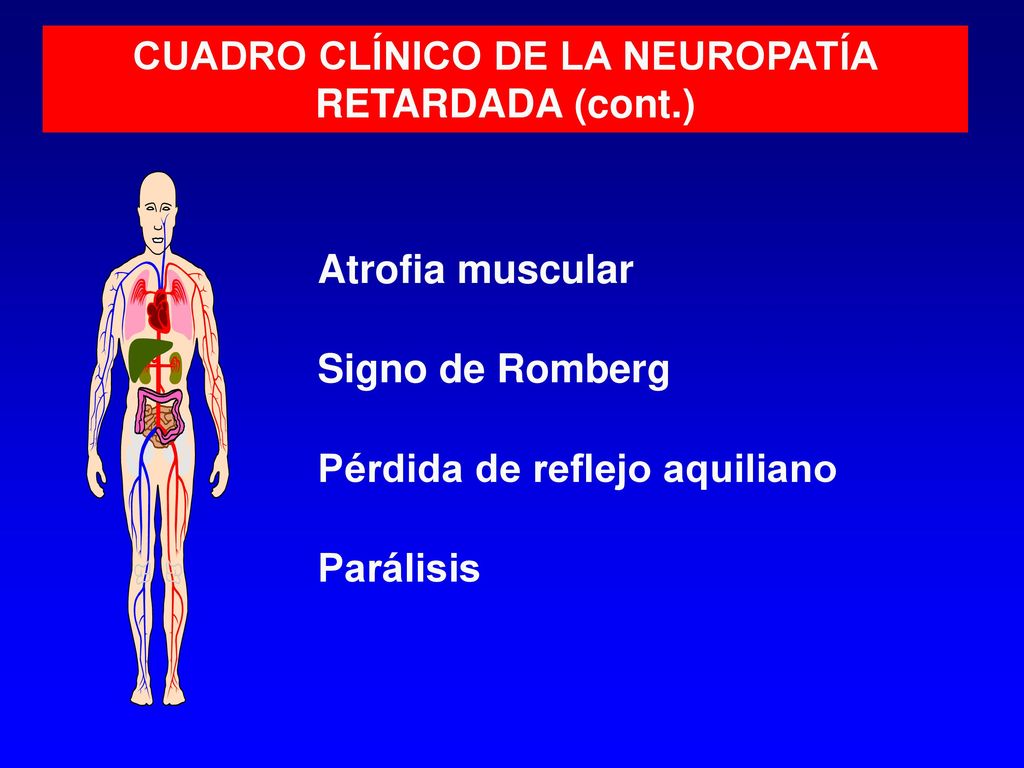 CUADRO CLÍNICO DE LA NEUROPATÍA RETARDADA (cont.)

Atrofia muscular

Signo de Romberg

Pérdida de reflejo aquiliano

Parálisis